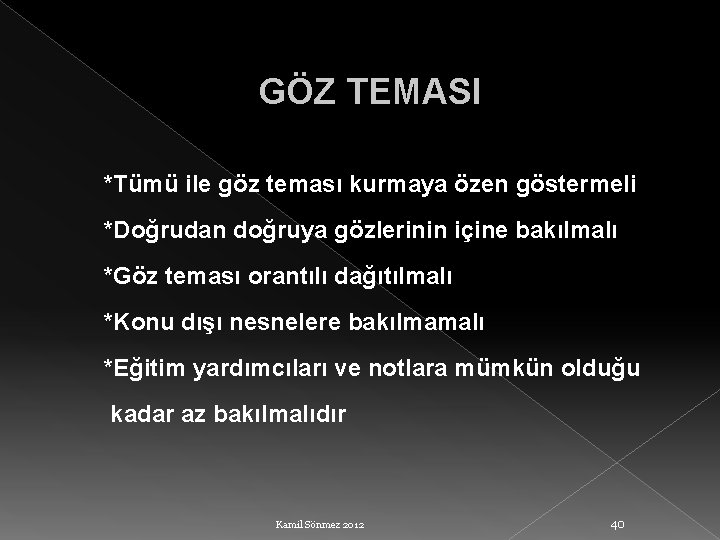 GÖZ TEMASI

*Tümü ile göz teması kurmaya özen göstermeli

*Doğrudan doğruya gözlerinin içine bakılmalı

*Göz teması orantılı dağıtılmalı

*Konu dışı nesnelere bakılmamalı

*Eğitim yardımcıları ve notlara mümkün olduğu kadar az bakılmalıdır

Kamil Sönmez 2012

40